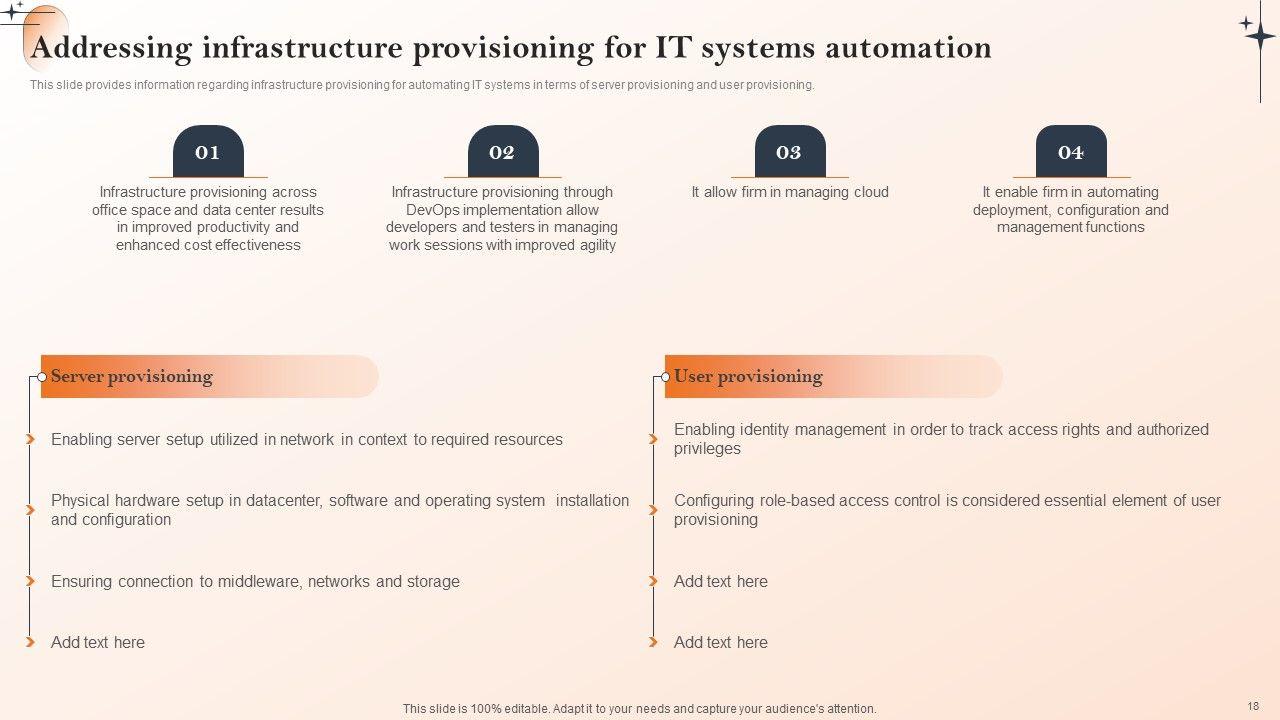 Addressing infrastructure provisioning for IT systems automation

This slide provides information regarding infrastructure provisioning for automating IT systems in terms of server provisioning and user provisioning.

01

Infrastructure provisioning across office space and data center results in improved productivity and enhanced cost effectiveness

02

Infrastructure provisioning through DevOps implementation allow developers and testers in managing work sessions with improved agility

03

It allow firm in managing cloud

04

It enable firm in automating deployment, configuration and management functions

Server provisioning

Enabling server setup utilized in network in context to required resources

Physical hardware setup in datacenter, software and operating system installation and configuration

Ensuring connection to middleware, networks and storage

Add text here

User provisioning

Enabling identity management in order to track access rights and authorized privileges

Configuring role-based access control is considered essential element of user provisioning

Add text here

Add text here

This slide is 100% editable. Adapt it to your needs and capture your audience's attention.

18